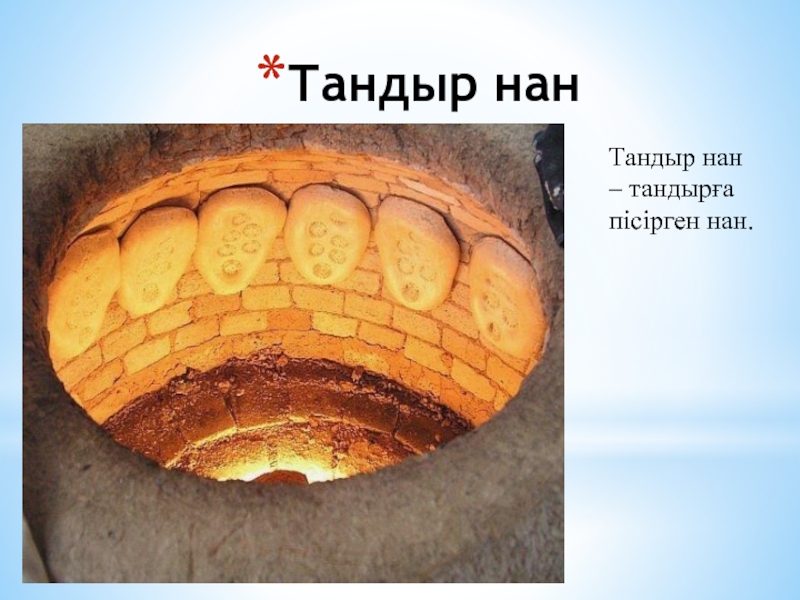 *Тандыр нан

Тандыр нан – тандырға пісірген нан.